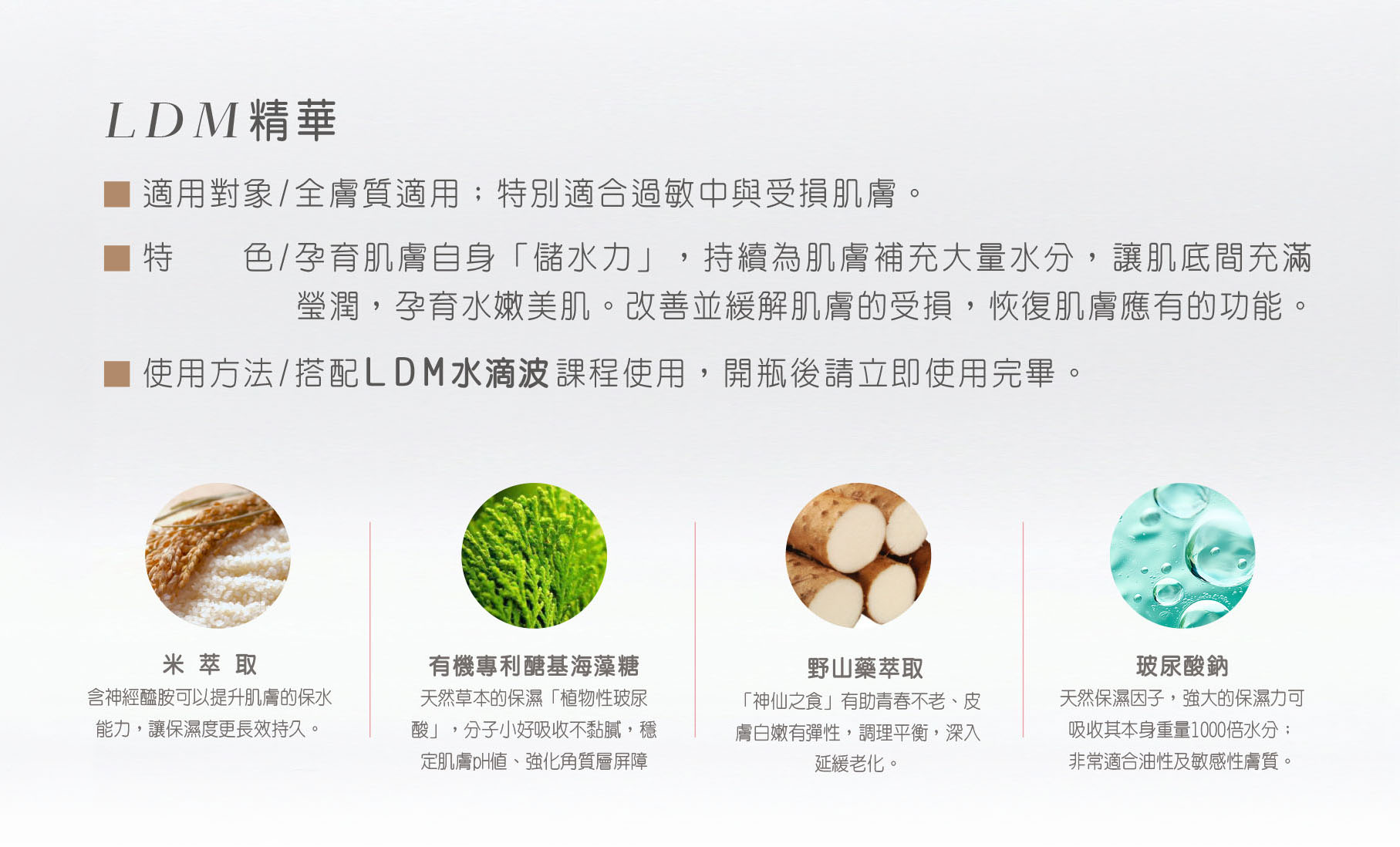 LDM精華

■ 適用對象/全膚質適用；特別適合過敏中與受損肌膚。

■ 特　色/孕育肌膚自身「儲水力」，持續為肌膚補充大量水分，讓肌底間充滿瑩潤，孕育水嫩美肌。改善並緩解肌膚的受損，恢復肌膚應有的功能。

■ 使用方法/搭配LDM水滴波課程使用，開瓶後請立即使用完畢。

米 萃 取
含神經醯胺可以提升肌膚的保水能力，讓保濕度更長效持久。

有機專利醣基海藻糖
天然草本的保濕「植物性玻尿酸」，分子小好吸收不黏膩，穩定肌膚pH值、強化角質層屏障

野山藥萃取
「神仙之食」有助青春不老、皮膚白嫩有彈性，調理平衡，深入延緩老化。

玻尿酸鈉
天然保濕因子，強大的保濕力可吸收其本身重量1000倍水分；非常適合油性及敏感性膚質。